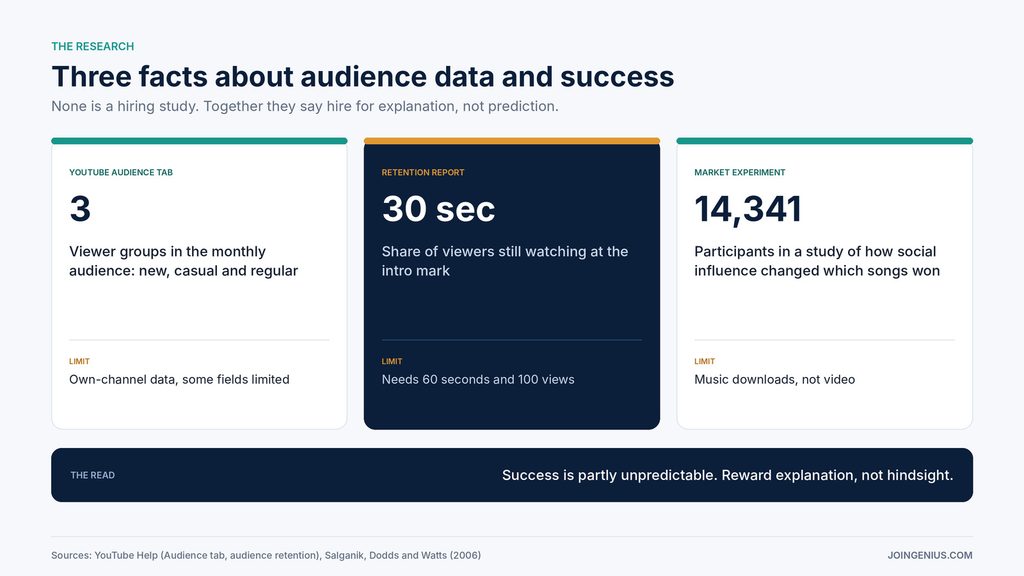 THE RESEARCH

Three facts about audience data and success

None is a hiring study. Together they say hire for explanation, not prediction.

YOUTUBE AUDIENCE TAB

3

Viewer groups in the monthly audience: new, casual and regular

LIMIT

Own-channel data, some fields limited

RETENTION REPORT

30 sec

Share of viewers still watching at the intro mark

LIMIT

Needs 60 seconds and 100 views

MARKET EXPERIMENT

14,341

Participants in a study of how social influence changed which songs won

LIMIT

Music downloads, not video

THE READ

Success is partly unpredictable. Reward explanation, not hindsight.

Sources: YouTube Help (Audience tab, audience retention), Salganik, Dodds and Watts (2006)

JOINGENIUS.COM